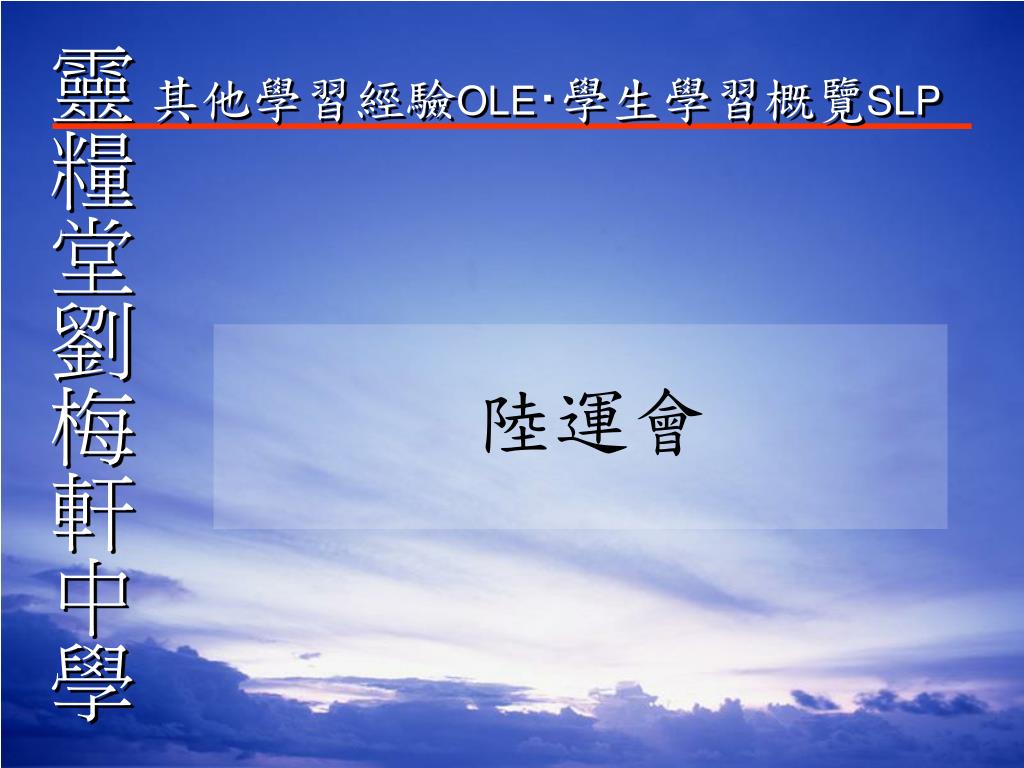 靈糧堂劉梅軒中學

其他學習經驗OLE‧學生學習概覽SLP

陸運會